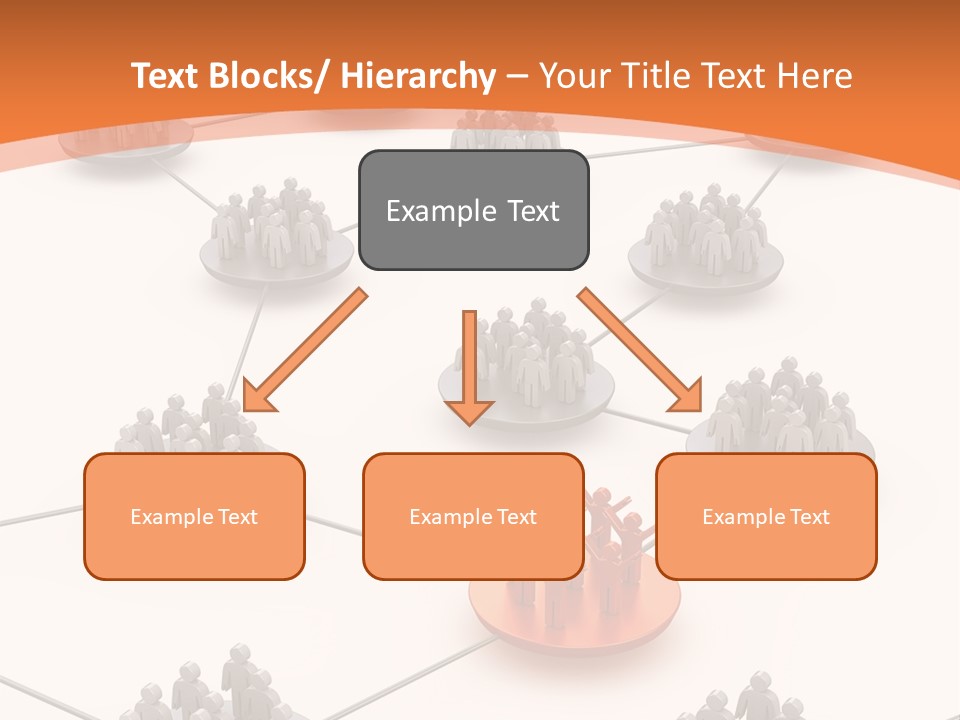 Text Blocks/ Hierarchy – Your Title Text Here

Example Text

Example Text

Example Text

Example Text